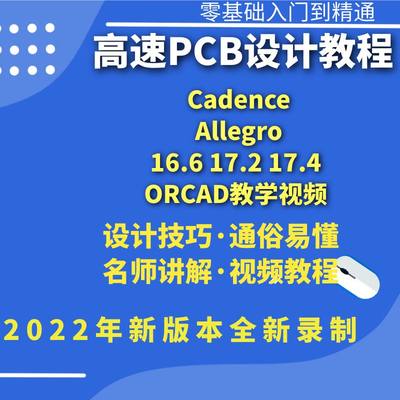 零基础入门到精通

高速PCB设计教程

Cadence
Allegro
16.6 17.2 17.4
ORCAD教学视频

设计技巧·通俗易懂
名师讲解·视频教程

2022年新版本全新录制